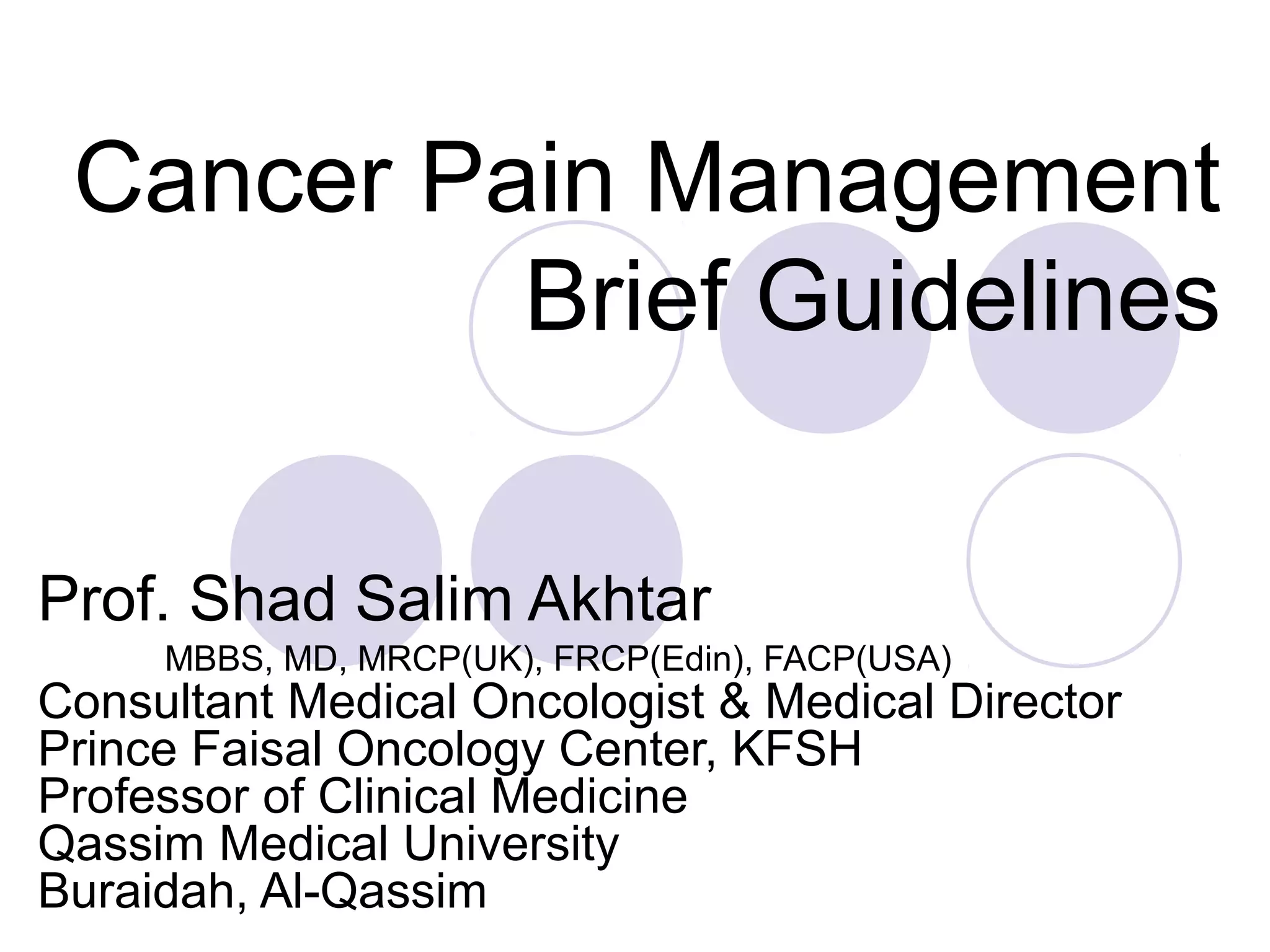 Cancer Pain Management
Brief Guidelines

Prof. Shad Salim Akhtar
MBBS, MD, MRCP(UK), FRCP(Edin), FACP(USA)
Consultant Medical Oncologist & Medical Director
Prince Faisal Oncology Center, KFSH
Professor of Clinical Medicine
Qassim Medical University
Buraidah, Al-Qassim